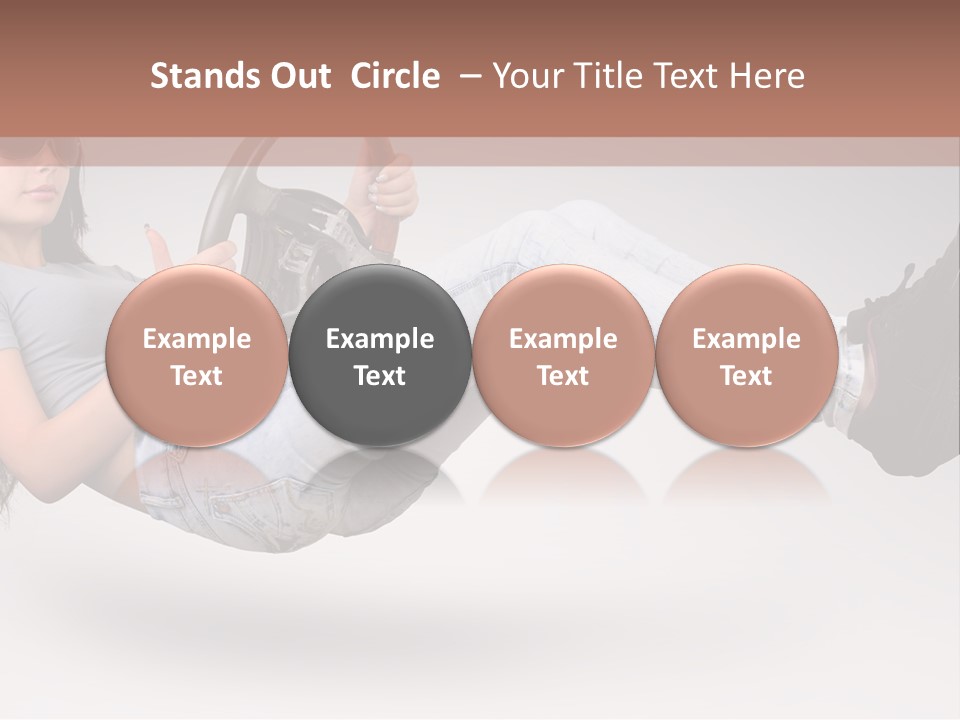 Stands Out Circle – Your Title Text Here

Example Text

Example Text

Example Text

Example Text